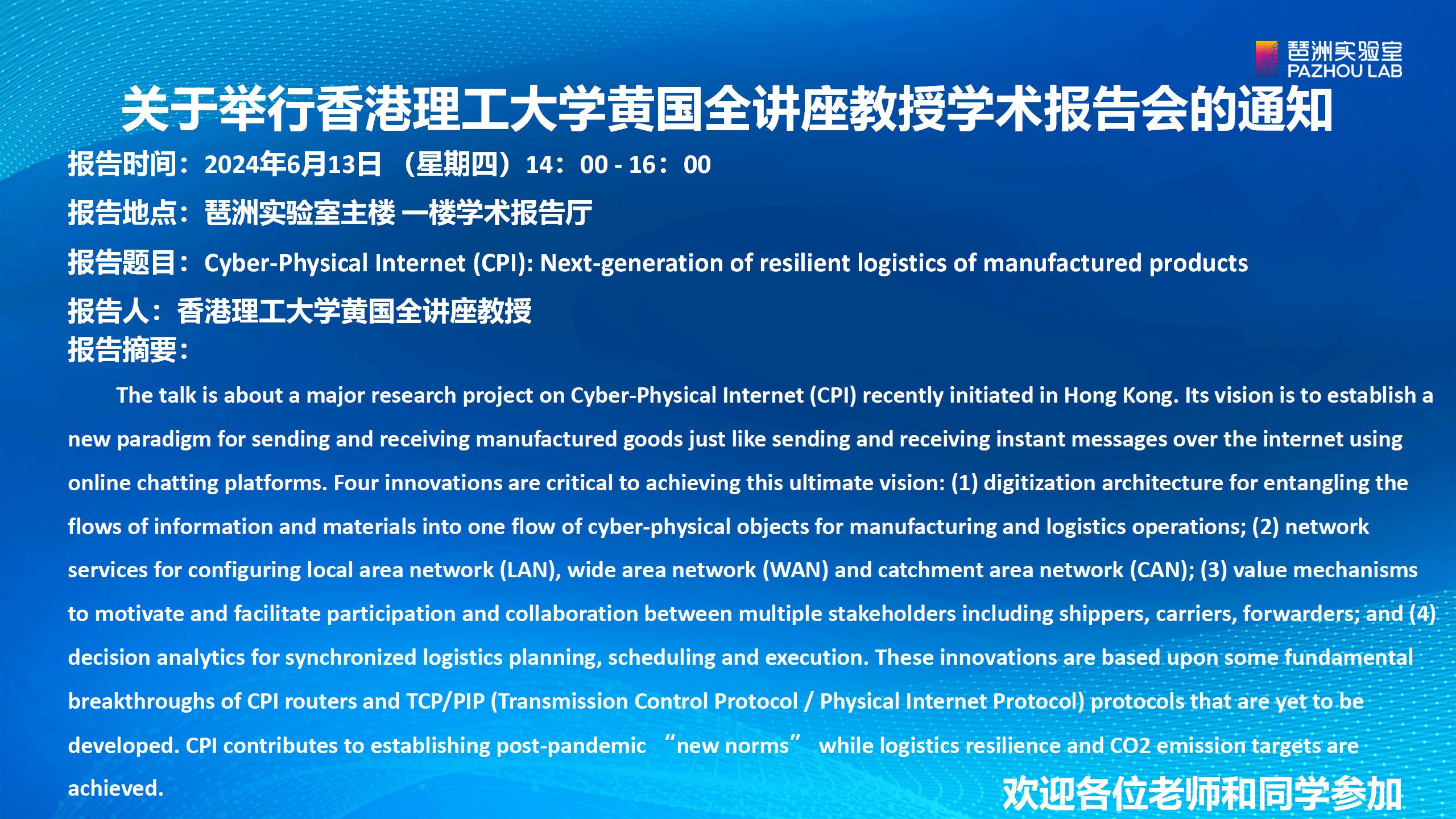 琶洲实验室
PAZHOU LAB

关于举行香港理工大学黄国全讲座教授学术报告会的通知

报告时间：2024年6月13日 （星期四）14：00 - 16：00

报告地点：琶洲实验室主楼 一楼学术报告厅

报告题目：Cyber-Physical Internet (CPI): Next-generation of resilient logistics of manufactured products

报告人：香港理工大学黄国全讲座教授

报告摘要：

The talk is about a major research project on Cyber-Physical Internet (CPI) recently initiated in Hong Kong. Its vision is to establish a new paradigm for sending and receiving manufactured goods just like sending and receiving instant messages over the internet using online chatting platforms. Four innovations are critical to achieving this ultimate vision: (1) digitization architecture for entangling the flows of information and materials into one flow of cyber-physical objects for manufacturing and logistics operations; (2) network services for configuring local area network (LAN), wide area network (WAN) and catchment area network (CAN); (3) value mechanisms to motivate and facilitate participation and collaboration between multiple stakeholders including shippers, carriers, forwarders; and (4) decision analytics for synchronized logistics planning, scheduling and execution. These innovations are based upon some fundamental breakthroughs of CPI routers and TCP/PIP (Transmission Control Protocol / Physical Internet Protocol) protocols that are yet to be developed. CPI contributes to establishing post-pandemic “new norms” while logistics resilience and CO2 emission targets are achieved.

欢迎各位老师和同学参加